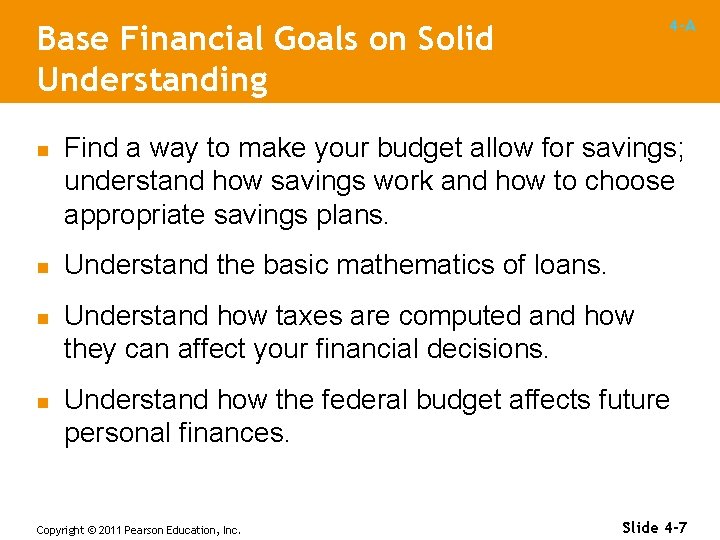 Base Financial Goals on Solid Understanding

4-A

- Find a way to make your budget allow for savings; understand how savings work and how to choose appropriate savings plans.
- Understand the basic mathematics of loans.
- Understand how taxes are computed and how they can affect your financial decisions.
- Understand how the federal budget affects future personal finances.

Copyright © 2011 Pearson Education, Inc.

Slide 4-7